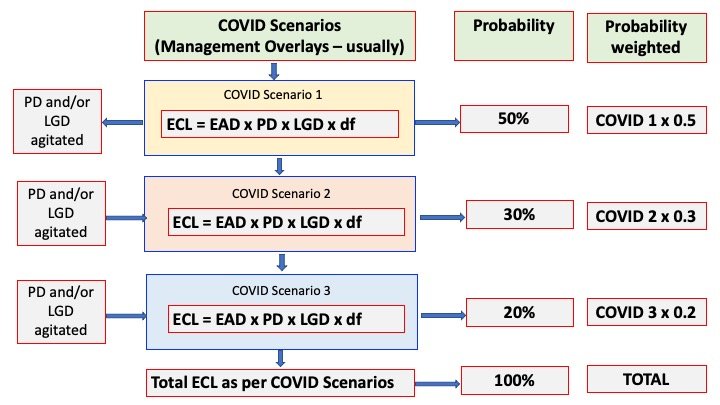 COVID Scenarios (Management Overlays – usually)

Probability

Probability weighted

PD and/or LGD agitated

COVID Scenario 1

ECL = EAD x PD x LGD x df

50%

COVID 1 x 0.5

PD and/or LGD agitated

COVID Scenario 2

ECL = EAD x PD x LGD x df

30%

COVID 2 x 0.3

PD and/or LGD agitated

COVID Scenario 3

ECL = EAD x PD x LGD x df

20%

COVID 3 x 0.2

Total ECL as per COVID Scenarios

100%

TOTAL